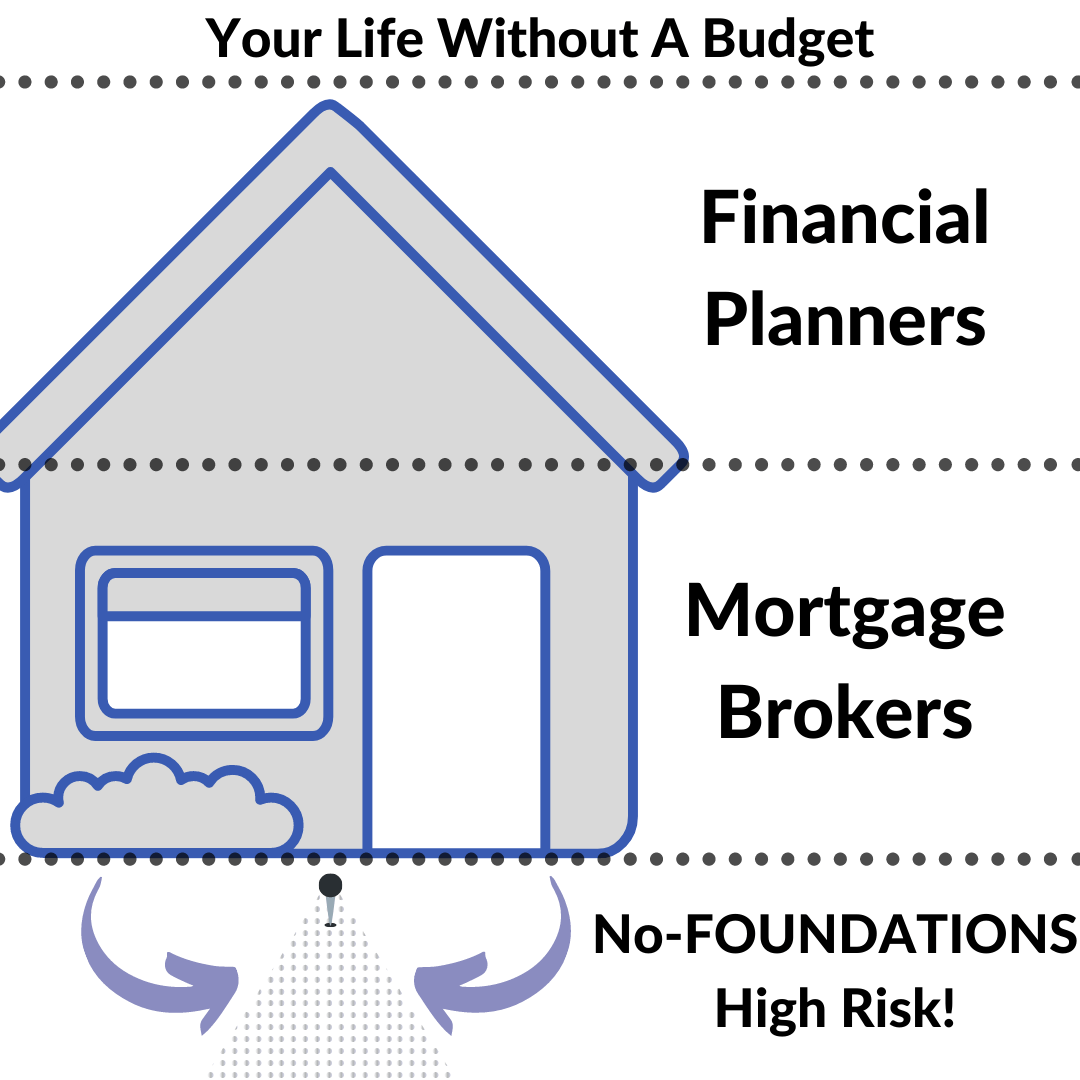 Your Life Without A Budget

Financial Planners

Mortgage Brokers

No-FOUNDATIONS High Risk!